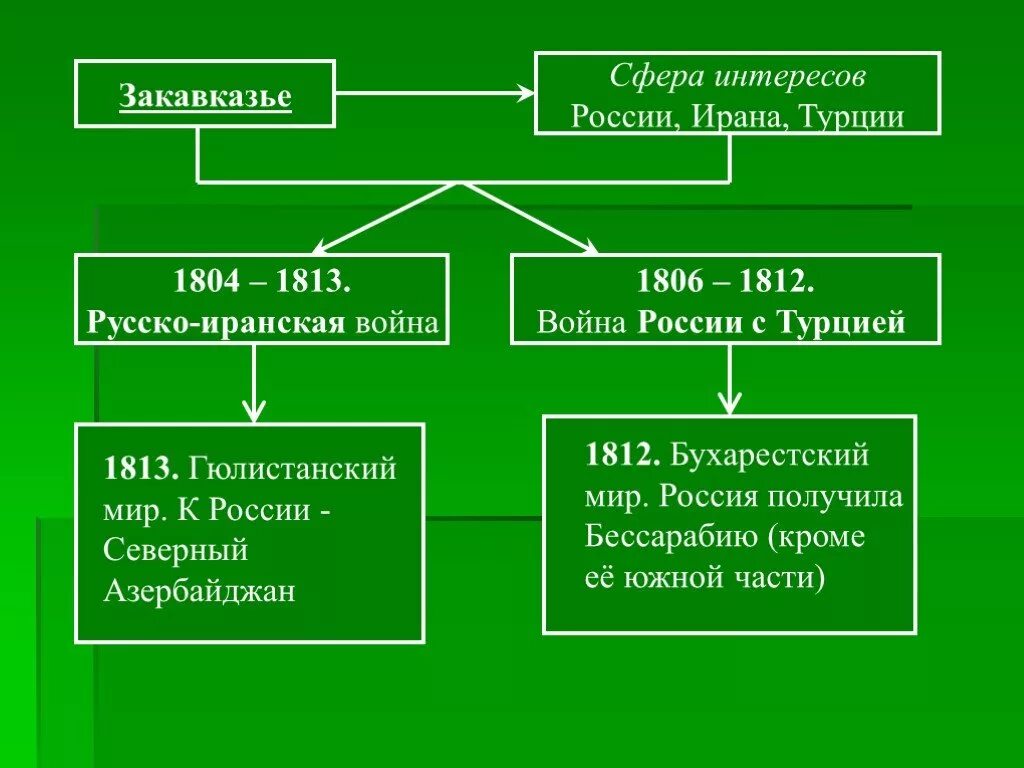 Закавказье

Сфера интересов России, Ирана, Турции

1804 – 1813. Русско-иранская война

1806 – 1812. Война России с Турцией

1813. Гюлистанский мир. К России - Северный Азербайджан

1812. Бухарестский мир. Россия получила Бессарабию (кроме её южной части)